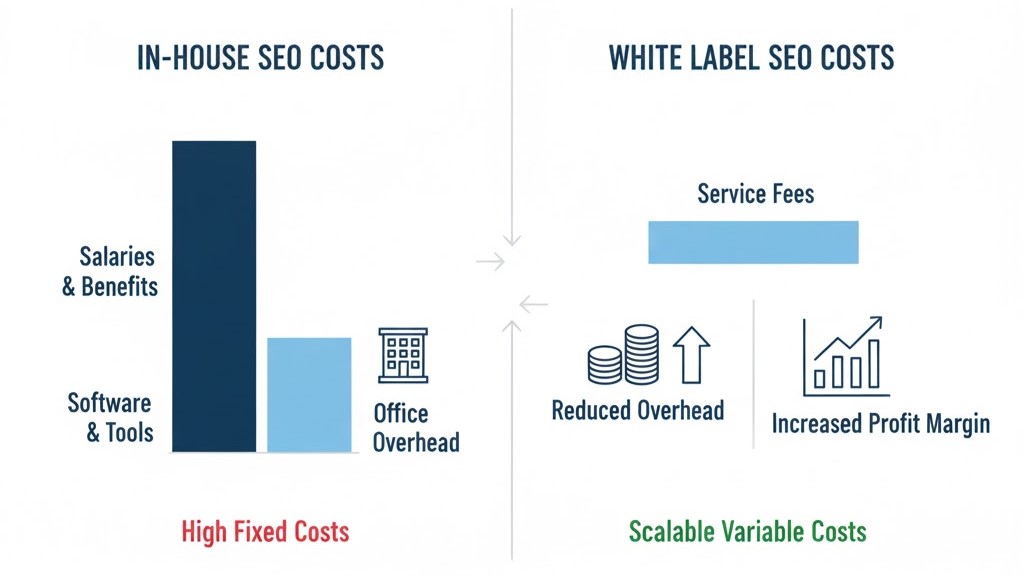 IN-HOUSE SEO COSTS

Salaries & Benefits

Software & Tools

Office Overhead

High Fixed Costs

WHITE LABEL SEO COSTS

Service Fees

Reduced Overhead

Increased Profit Margin

Scalable Variable Costs